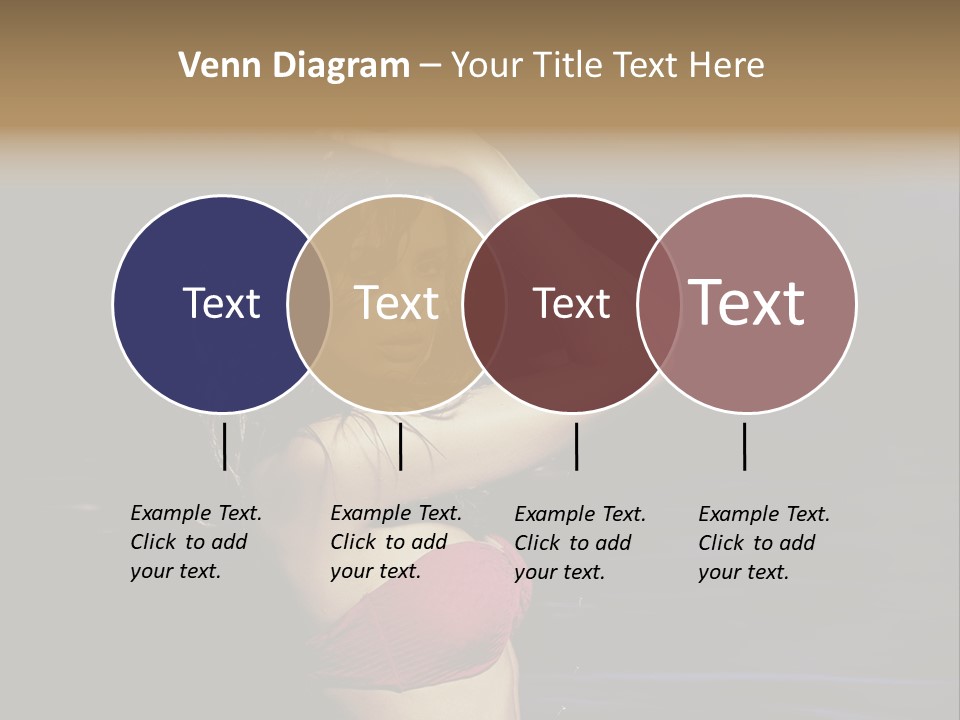 Venn Diagram – Your Title Text Here

Text

Text

Text

Text

Example Text. Click to add your text.

Example Text. Click to add your text.

Example Text. Click to add your text.

Example Text. Click to add your text.